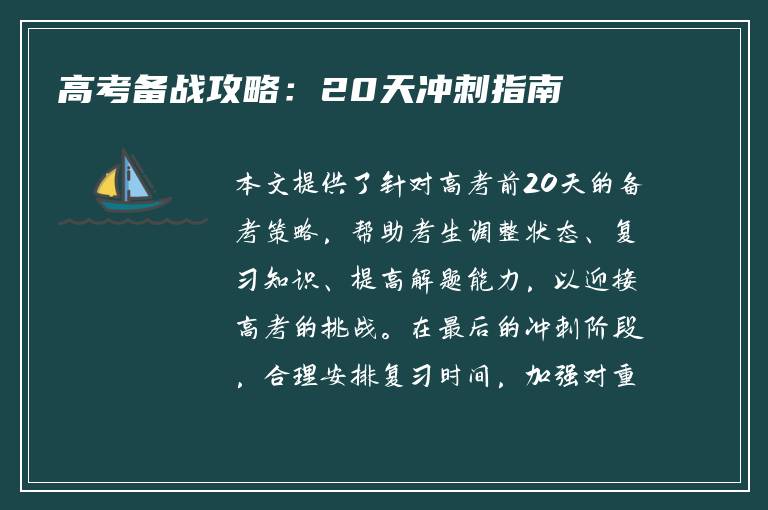 高考备战攻略：20天冲刺指南

本文提供了针对高考前20天的备考策略，帮助考生调整状态、复习知识、提高解题能力，以迎接高考的挑战。在最后的冲刺阶段，合理安排复习时间，加强对重